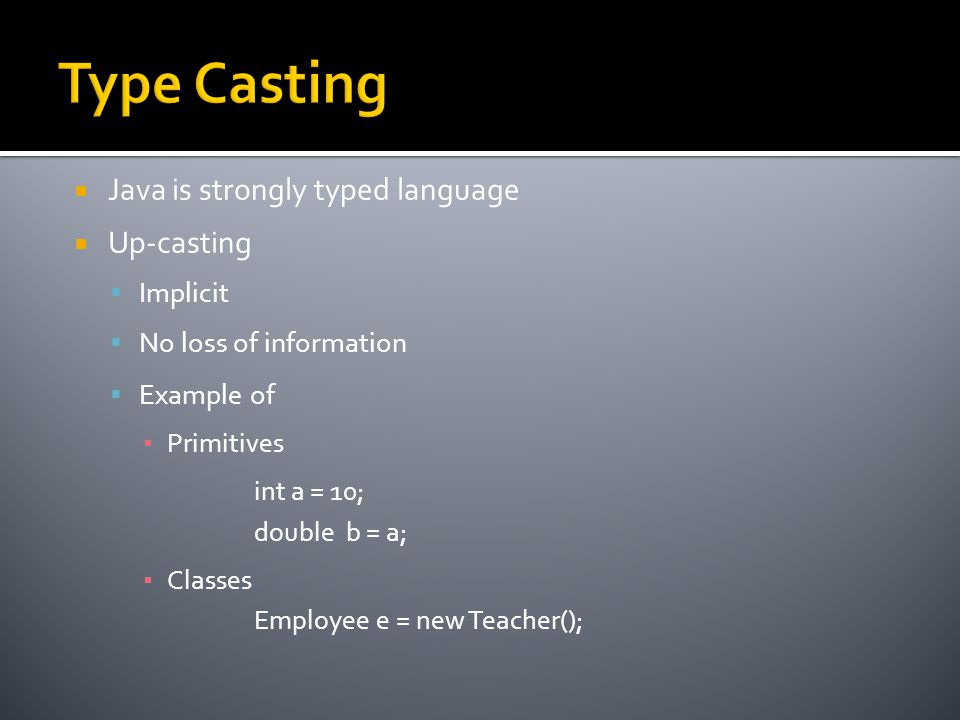 Type Casting

Java is strongly typed language

Up-casting

Implicit

No loss of information

Example of

Primitives

int a = 10;
double b = a;

Classes

Employee e = new Teacher();